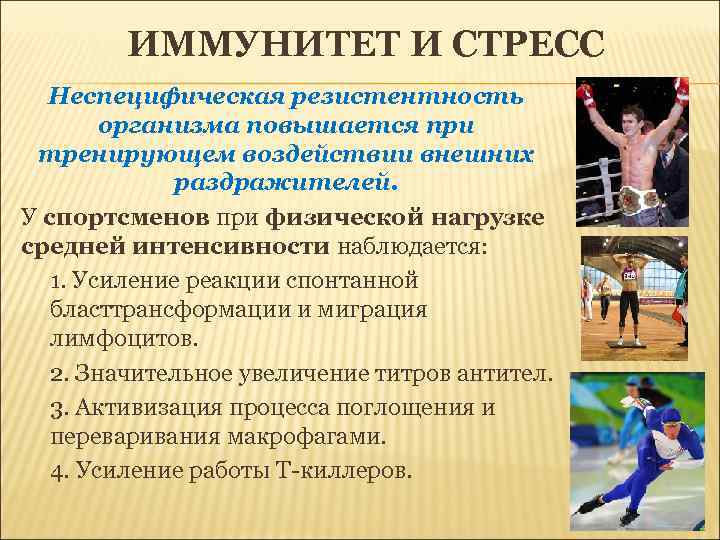 ИММУНИТЕТ И СТРЕСС

Неспецифическая резистентность организма повышается при тренирующем воздействии внешних раздражителей.

У спортсменов при физической нагрузке средней интенсивности наблюдается:

1. Усиление реакции спонтанной бласттрансформации и миграция лимфоцитов.

2. Значительное увеличение титров антител.

3. Активизация процесса поглощения и переваривания макрофагами.

4. Усиление работы Т-киллеров.